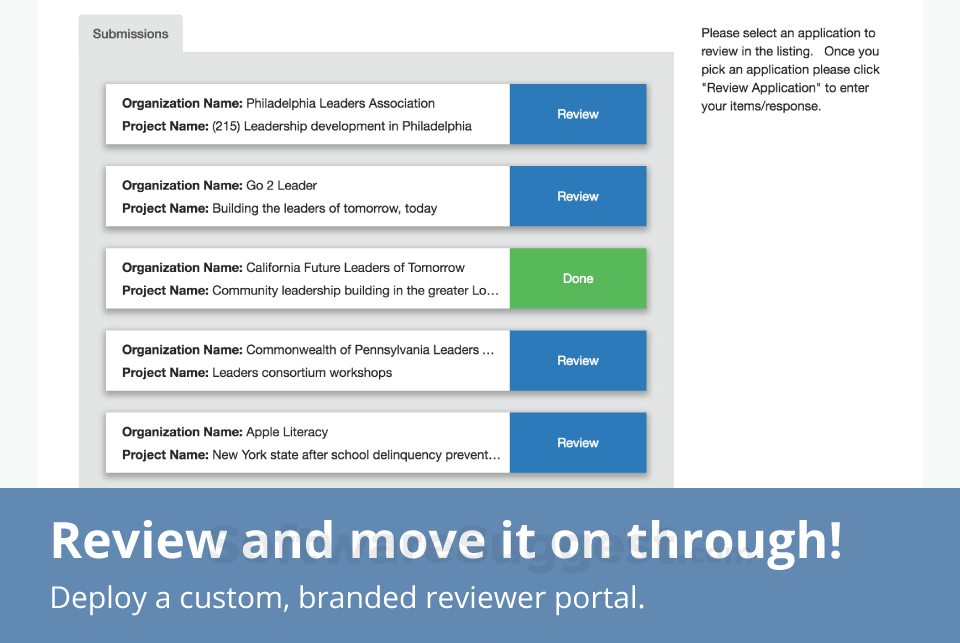 Submissions

Organization Name: Philadelphia Leaders Association
Project Name: (215) Leadership development in Philadelphia

Review

Organization Name: Go 2 Leader
Project Name: Building the leaders of tomorrow, today

Review

Organization Name: California Future Leaders of Tomorrow
Project Name: Community leadership building in the greater Lo...

Done

Organization Name: Commonwealth of Pennsylvania Leaders ...
Project Name: Leaders consortium workshops

Review

Organization Name: Apple Literacy
Project Name: New York state after school delinquency prevent...

Review

Please select an application to review in the listing. Once you pick an application please click "Review Application" to enter your items/response.

Review and move it on through!

Deploy a custom, branded reviewer portal.